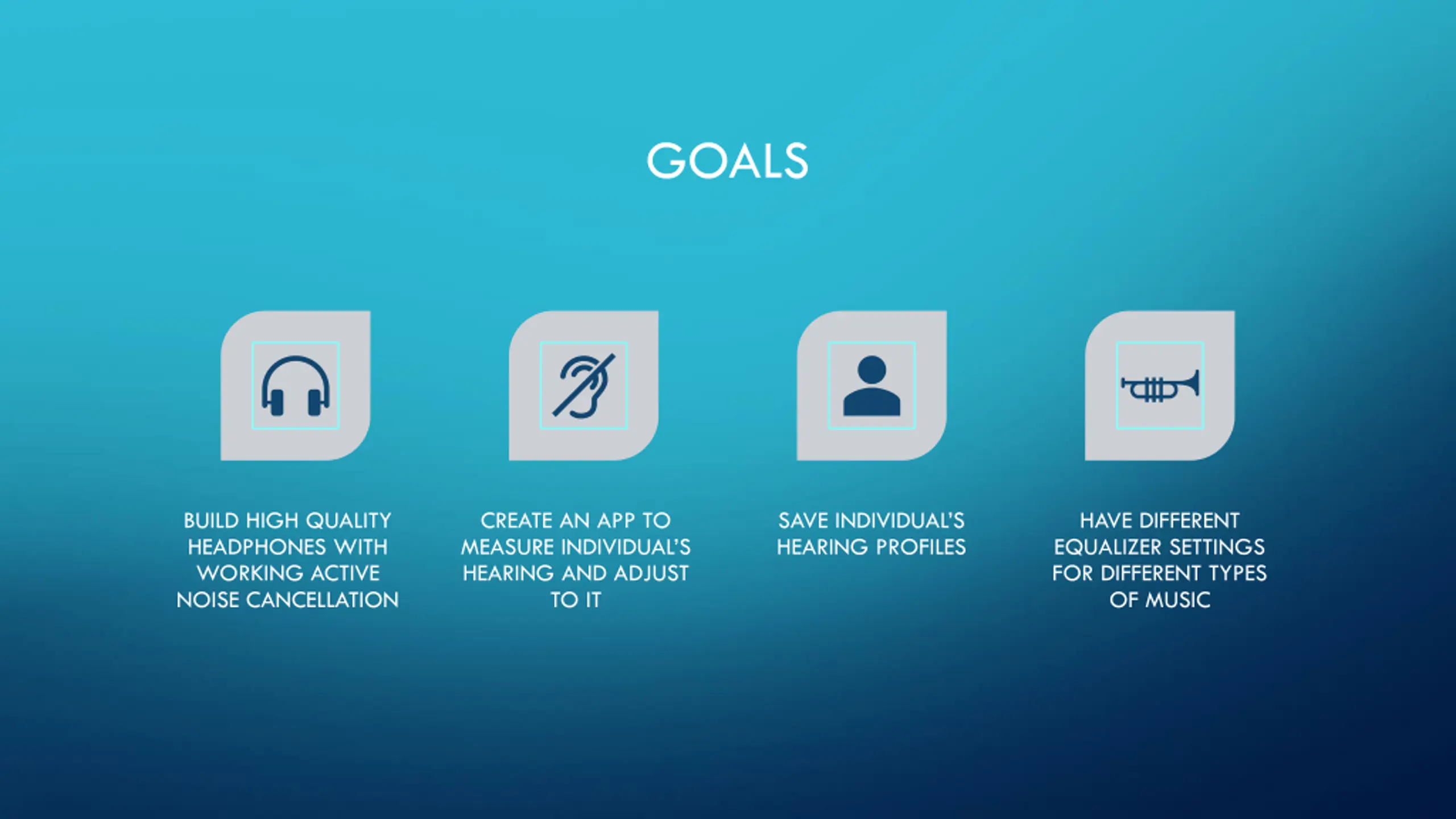 GOALS

BUILD HIGH QUALITY HEADPHONES WITH WORKING ACTIVE NOISE CANCELLATION

CREATE AN APP TO MEASURE INDIVIDUAL'S HEARING AND ADJUST TO IT

SAVE INDIVIDUAL'S HEARING PROFILES

HAVE DIFFERENT EQUALIZER SETTINGS FOR DIFFERENT TYPES OF MUSIC